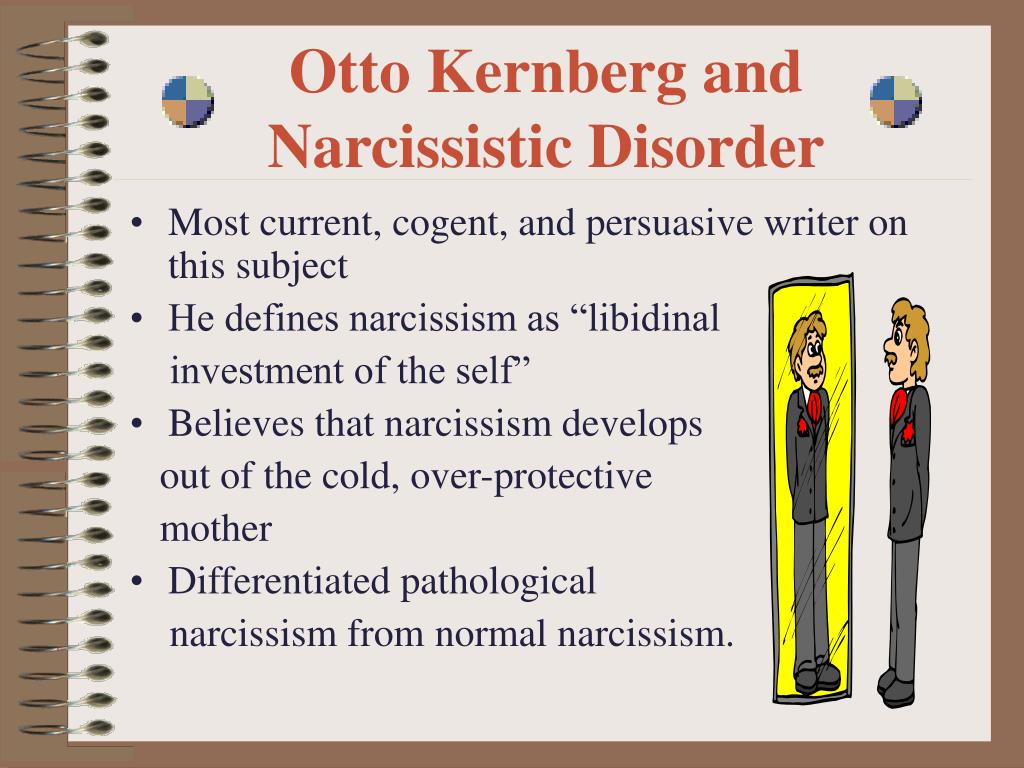 Otto Kernberg and Narcissistic Disorder

• Most current, cogent, and persuasive writer on this subject
• He defines narcissism as “libidinal investment of the self”
• Believes that narcissism develops out of the cold, over-protective mother
• Differentiated pathological narcissism from normal narcissism.